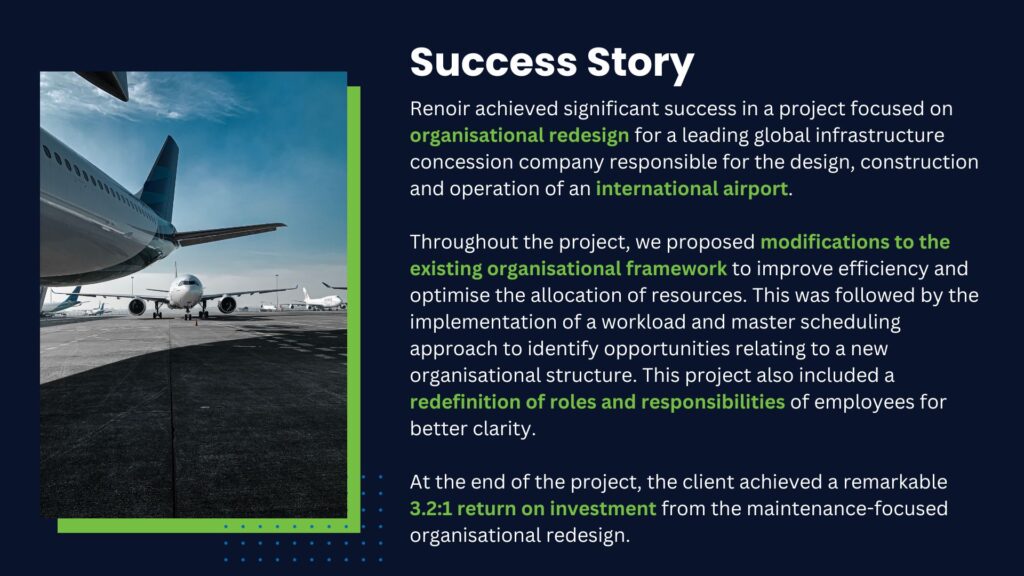 Success Story

Renoir achieved significant success in a project focused on organisational redesign for a leading global infrastructure concession company responsible for the design, construction and operation of an international airport.

Throughout the project, we proposed modifications to the existing organisational framework to improve efficiency and optimise the allocation of resources. This was followed by the implementation of a workload and master scheduling approach to identify opportunities relating to a new organisational structure. This project also included a redefinition of roles and responsibilities of employees for better clarity.

At the end of the project, the client achieved a remarkable 3.2:1 return on investment from the maintenance-focused organisational redesign.